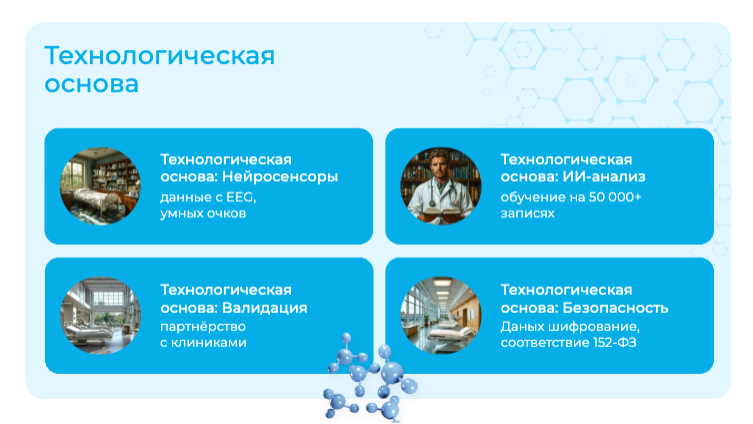 Технологическая основа

Технологическая основа: Нейросенсоры
данные с EEG, умных очков

Технологическая основа: ИИ-анализ
обучение на 50 000+ записях

Технологическая основа: Валидация
партнёрство с клиниками

Технологическая основа: Безопасность
Даных шифрование, соответствие 152-ФЗ